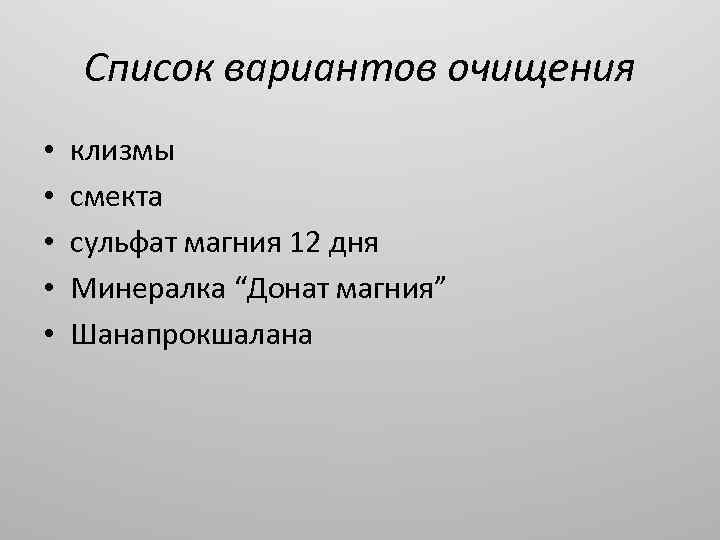 Список вариантов очищения

• клизмы
• смекта
• сульфат магния 12 дня
• Минералка “Донат магния”
• Шанапрокшалана